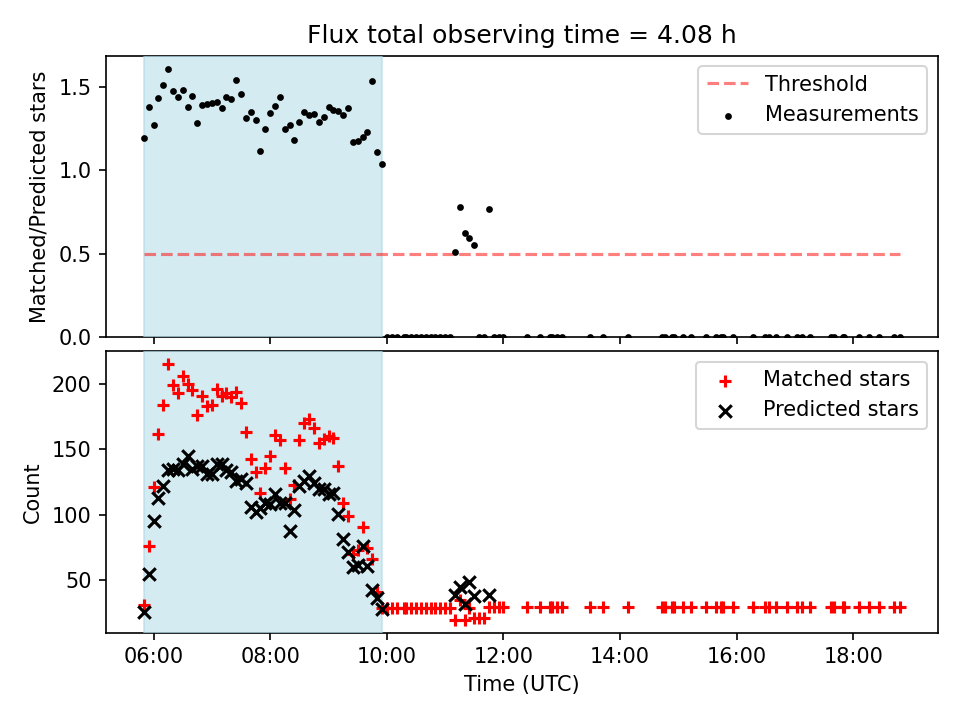 Flux total observing time = 4.08 h

Matched/Predicted stars

1.5
1.0
0.5
0.0

Threshold
Measurements

Count

200
150
100
50

Matched stars
Predicted stars

06:00
08:00
10:00
12:00
14:00
16:00
18:00

Time (UTC)